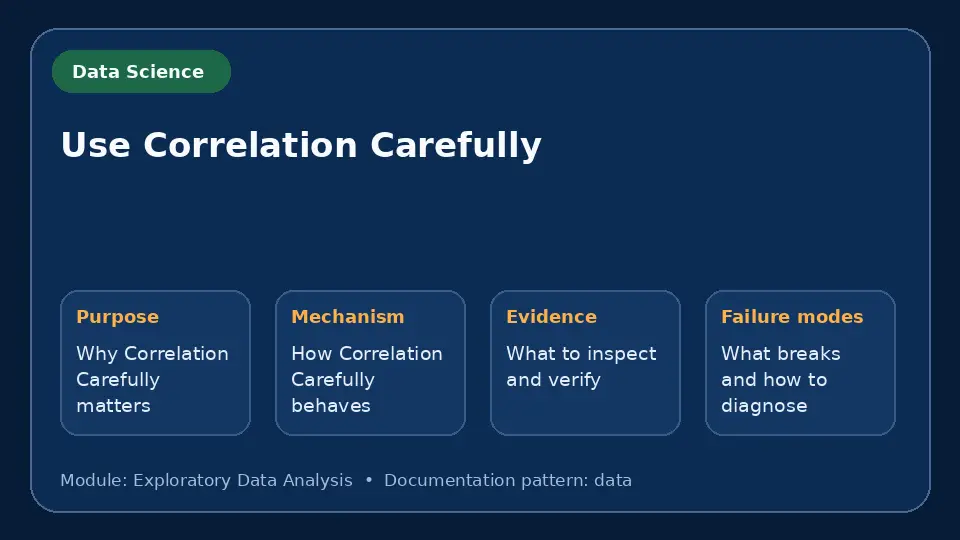 Data Science

Use Correlation Carefully

Purpose
Why Correlation Carefully matters

Mechanism
How Correlation Carefully behaves

Evidence
What to inspect and verify

Failure modes
What breaks and how to diagnose

Module: Exploratory Data Analysis • Documentation pattern: data